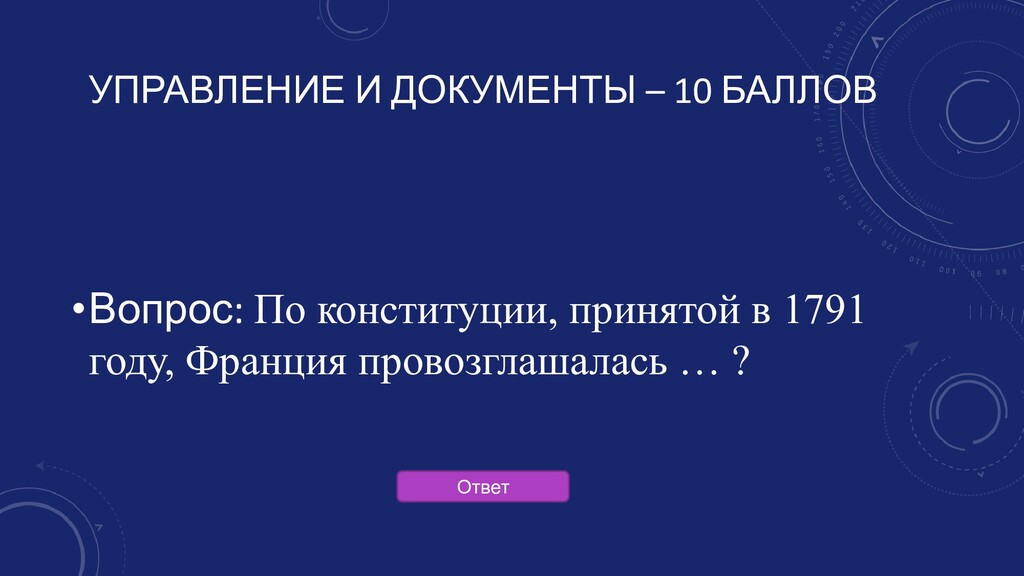 УПРАВЛЕНИЕ И ДОКУМЕНТЫ – 10 БАЛЛОВ

•Вопрос: По конституции, принятой в 1791 году, Франция провозглашалась … ?

Ответ